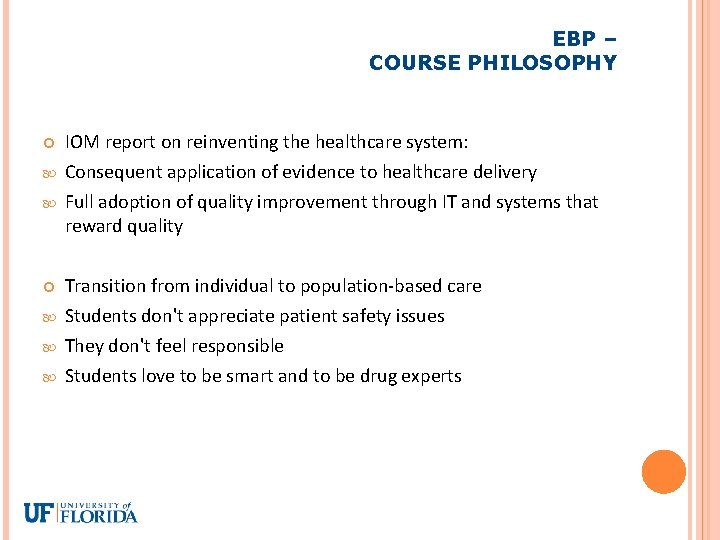 EBP –
COURSE PHILOSOPHY

IOM report on reinventing the healthcare system:
Consequent application of evidence to healthcare delivery
Full adoption of quality improvement through IT and systems that reward quality

Transition from individual to population-based care
Students don't appreciate patient safety issues
They don't feel responsible
Students love to be smart and to be drug experts

UF UNIVERSITY of FLORIDA